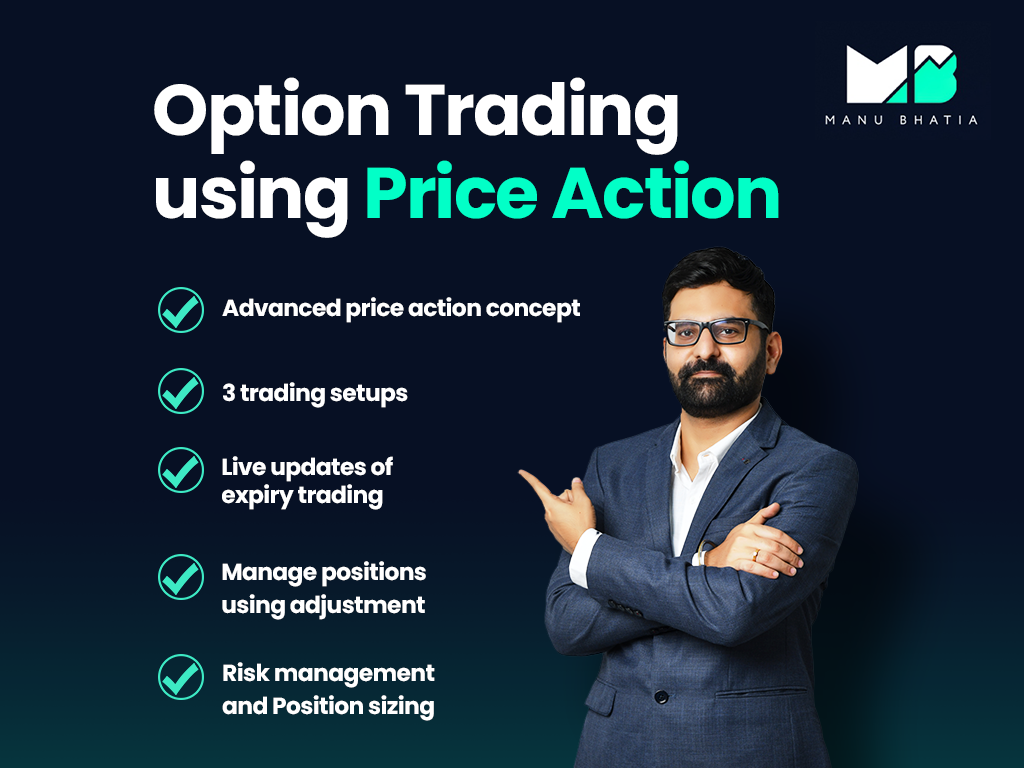 MB
MANU BHATIA

Option Trading using Price Action

Advanced price action concept

3 trading setups

Live updates of expiry trading

Manage positions using adjustment

Risk management and Position sizing